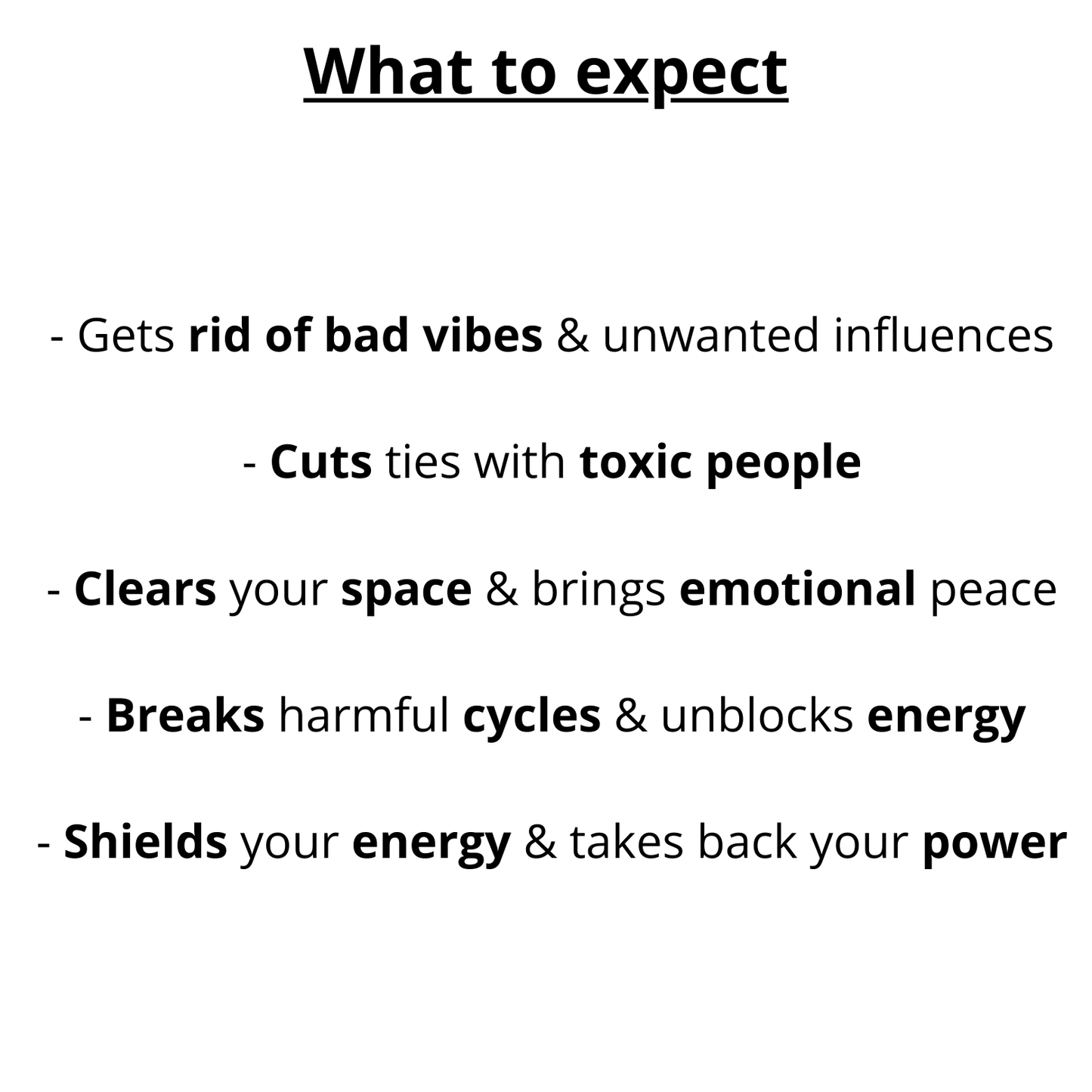 What to expect

- Gets rid of bad vibes & unwanted influences

- Cuts ties with toxic people

- Clears your space & brings emotional peace

- Breaks harmful cycles & unblocks energy

- Shields your energy & takes back your power